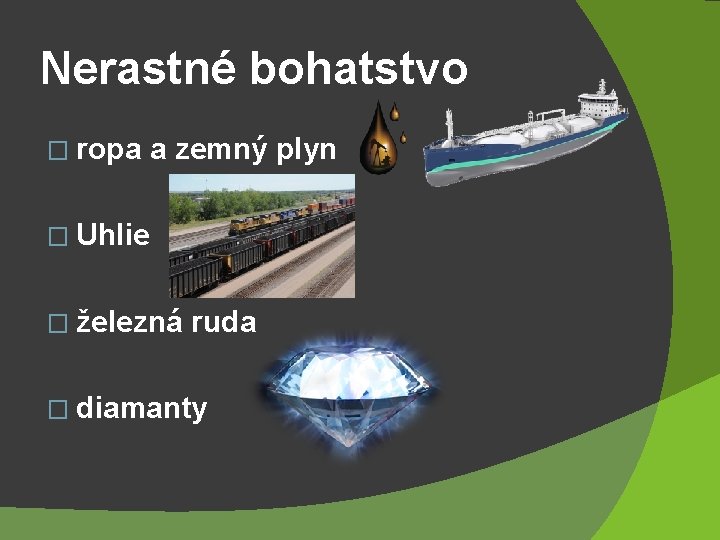 Nerastné bohatstvo

□ ropa a zemný plyn

□ Uhlie

□ železná ruda

□ diamanty